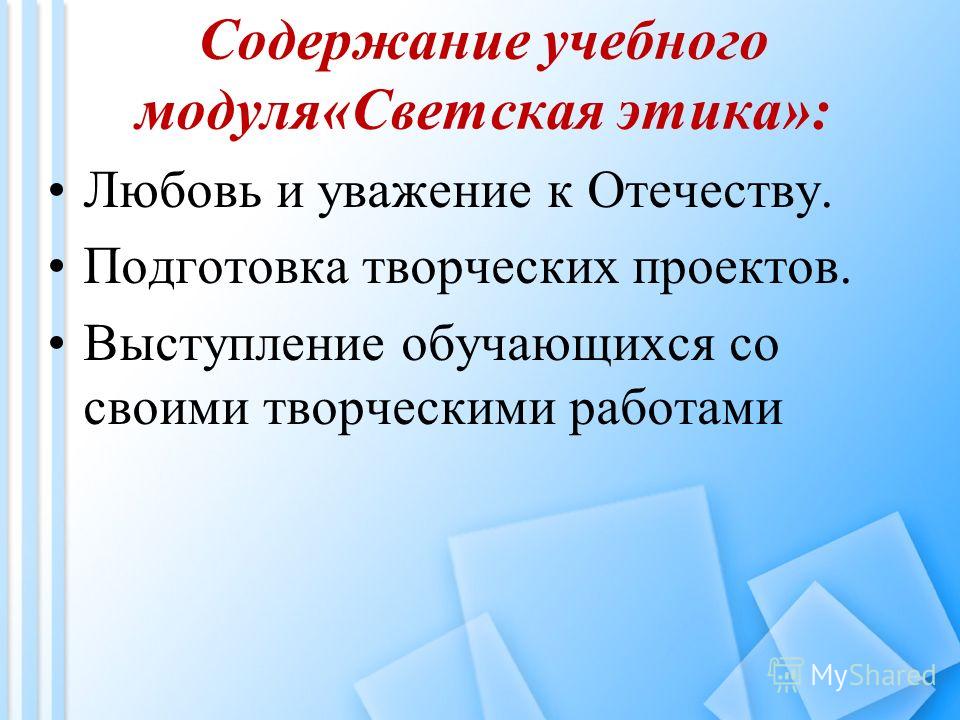 Содержание учебного модуля«Светская этика»:

• Любовь и уважение к Отечеству.
• Подготовка творческих проектов.
• Выступление обучающихся со своими творческими работами

MyShared